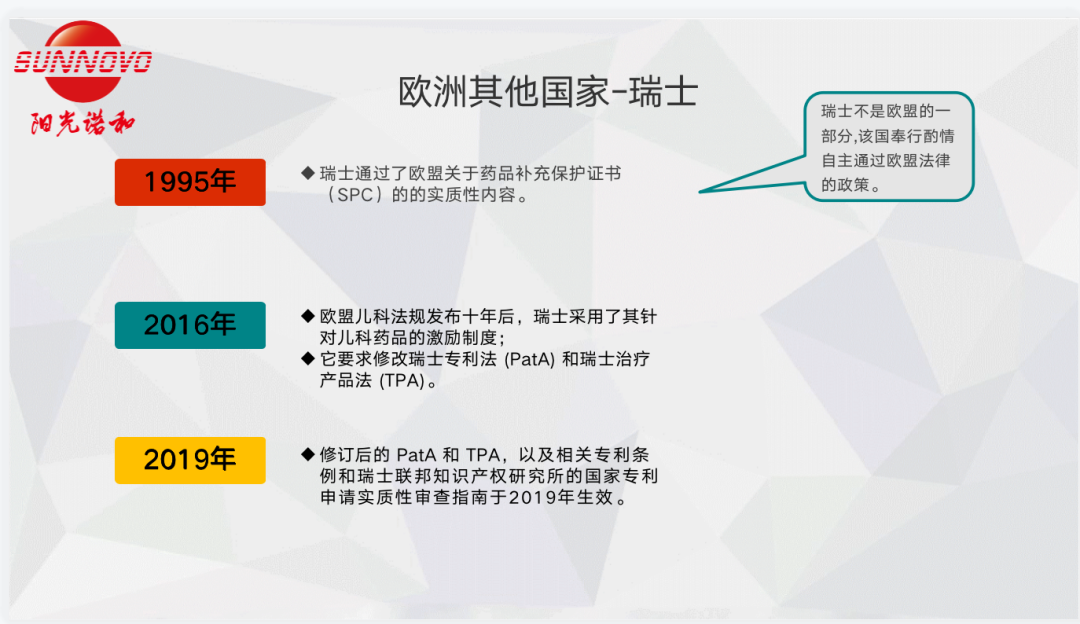 SUNNOVO
阳光诺和

欧洲其他国家-瑞士

瑞士不是欧盟的一部分,该国奉行酌情自主通过欧盟法律的政策。

1995年

◆ 瑞士通过了欧盟关于药品补充保护证书（SPC）的的实质性内容。

2016年

◆ 欧盟儿科法规发布十年后，瑞士采用了其针对儿科药品的激励制度；
◆ 它要求修改瑞士专利法 (PatA) 和瑞士治疗产品法 (TPA)。

2019年

◆ 修订后的 PatA 和 TPA，以及相关专利条例和瑞士联邦知识产权研究所的国家专利申请实质性审查指南于2019年生效。